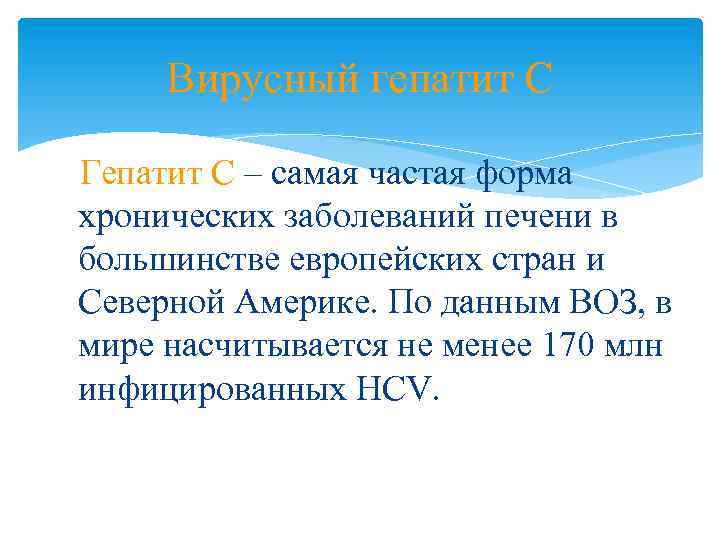 Вирусный гепатит С

Гепатит С – самая частая форма хронических заболеваний печени в большинстве европейских стран и Северной Америке. По данным ВОЗ, в мире насчитывается не менее 170 млн инфицированных HCV.